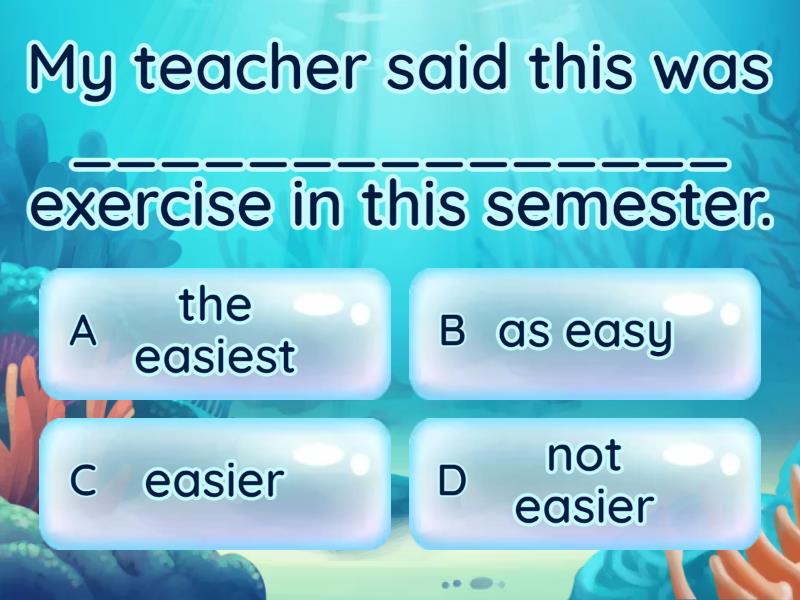 My teacher said this was ________________ exercise in this semester.

A the easiest

B as easy

C easier

D not easier